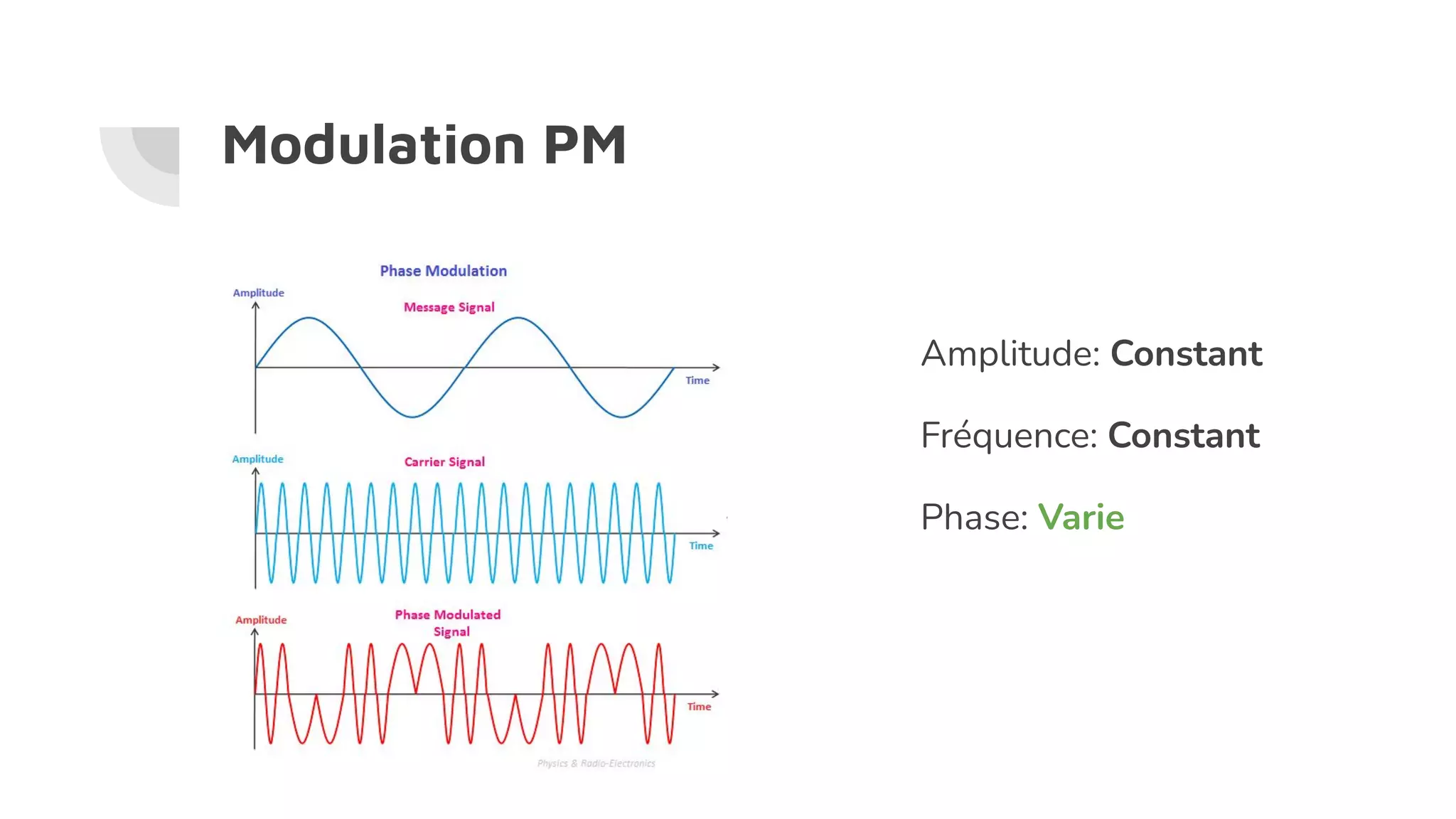 Modulation PM

Phase Modulation

Amplitude

Message Signal

Time

Amplitude

Carrier Signal

Time

Amplitude

Phase Modulated Signal

Time

Physics & Radio-Electronics

Amplitude: Constant

Fréquence: Constant

Phase: Varie